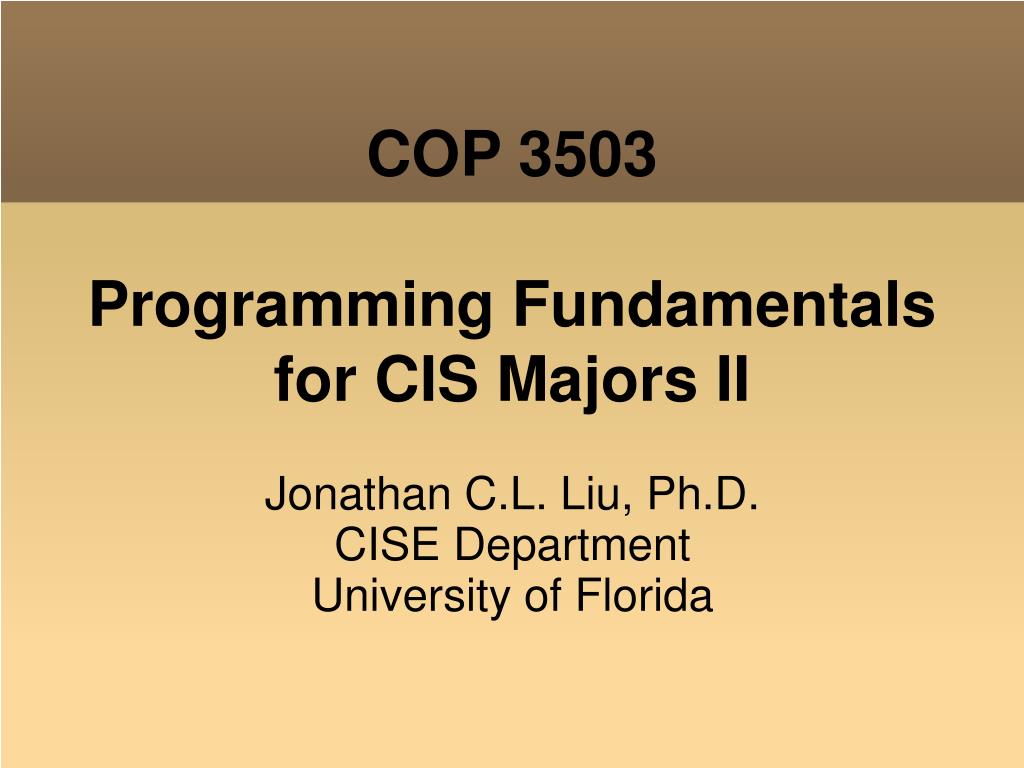 COP 3503

Programming Fundamentals for CIS Majors II

Jonathan C.L. Liu, Ph.D.
CISE Department
University of Florida